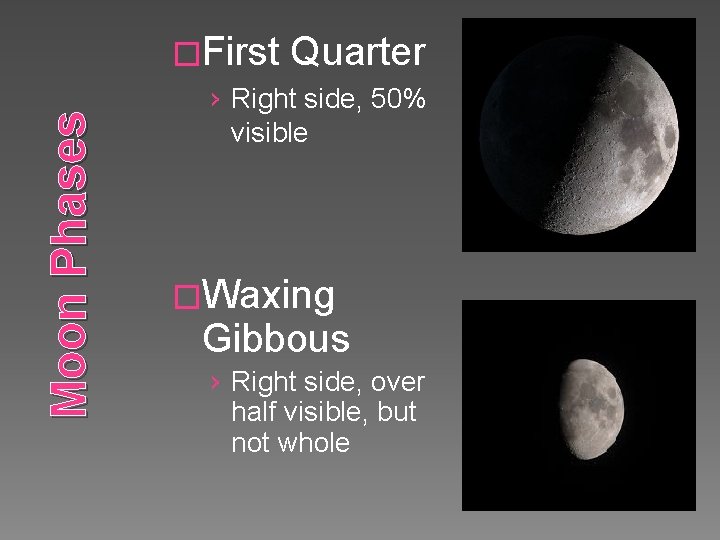 Moon Phases

First Quarter

› Right side, 50% visible

Waxing Gibbous

› Right side, over half visible, but not whole